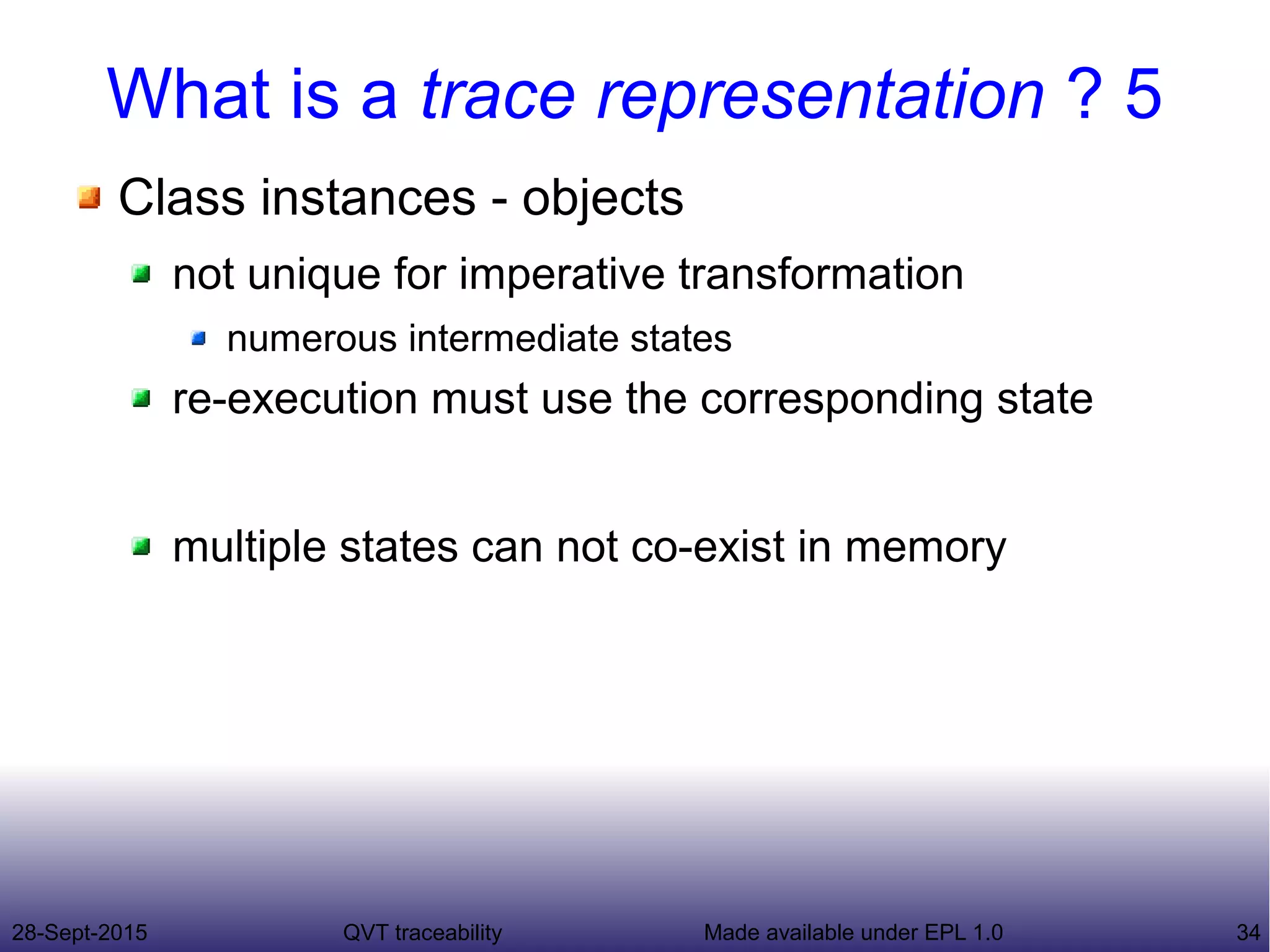 What is a trace representation ? 5

Class instances - objects

not unique for imperative transformation

numerous intermediate states

re-execution must use the corresponding state

multiple states can not co-exist in memory

28-Sept-2015 QVT traceability Made available under EPL 1.0 34